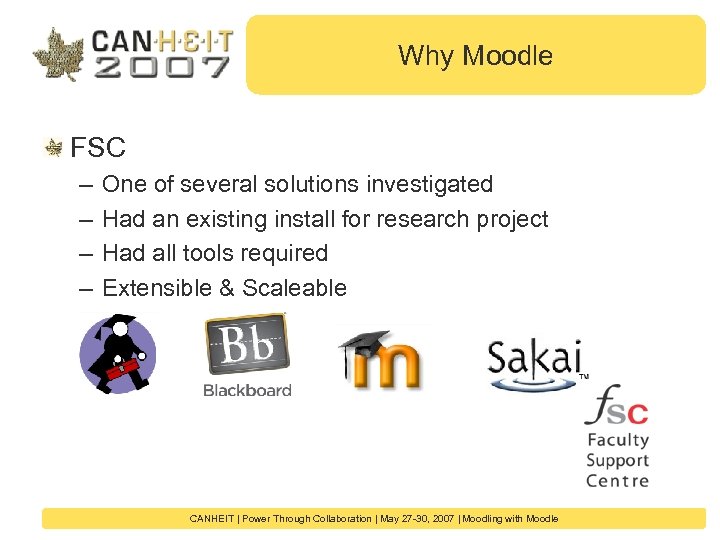 CAN·H·E·I·T 2007

Why Moodle

FSC
– One of several solutions investigated
– Had an existing install for research project
– Had all tools required
– Extensible & Scaleable

Bb
Blackboard

m

Sakai™

fsc
Faculty
Support
Centre

CANHEIT | Power Through Collaboration | May 27-30, 2007 | Moodling with Moodle